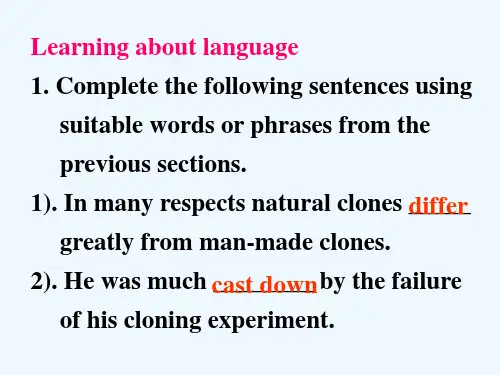 Learning about language

1. Complete the following sentences using suitable words or phrases from the previous sections.

1). In many respects natural clones differ greatly from man-made clones.

2). He was much cast down by the failure of his cloning experiment.